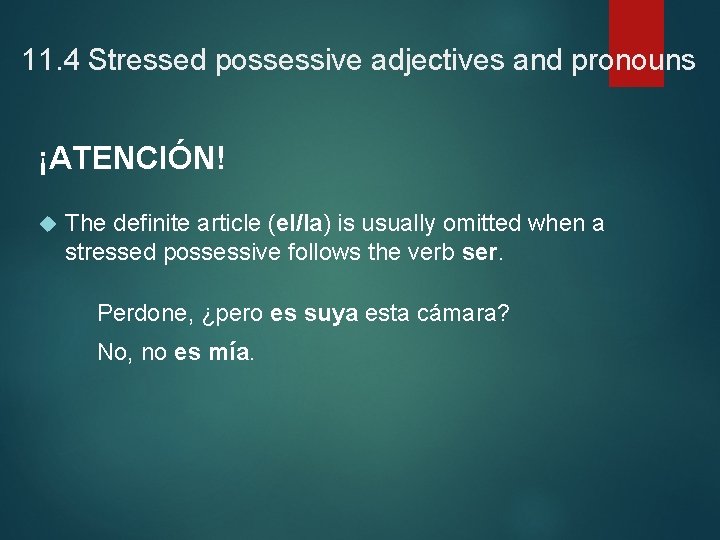 11.4 Stressed possessive adjectives and pronouns

¡ATENCIÓN!

The definite article (el/la) is usually omitted when a stressed possessive follows the verb ser.

Perdone, ¿pero es suya esta cámara?

No, no es mía.